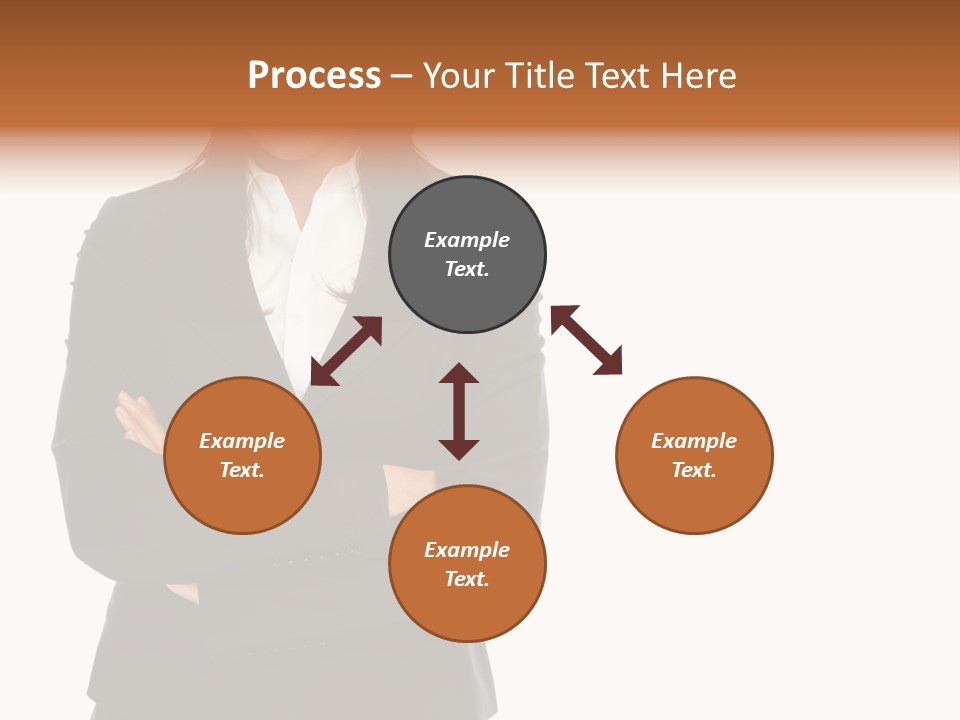 Process – Your Title Text Here

Example Text.

Example Text.

Example Text.

Example Text.